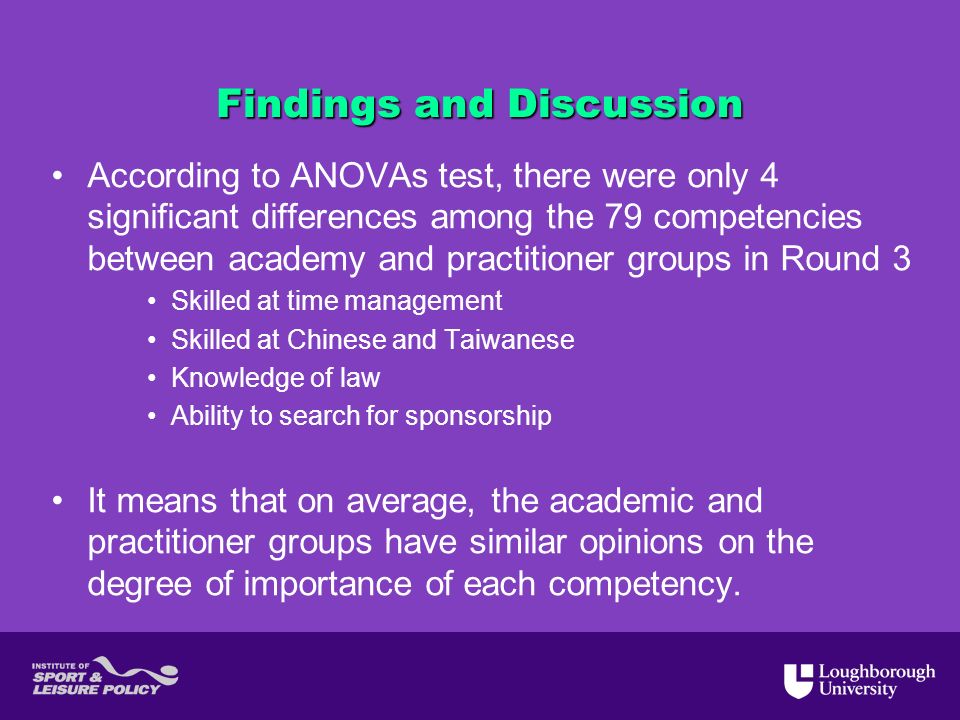 Findings and Discussion

• According to ANOVAs test, there were only 4 significant differences among the 79 competencies between academy and practitioner groups in Round 3
  • Skilled at time management
  • Skilled at Chinese and Taiwanese
  • Knowledge of law
  • Ability to search for sponsorship

• It means that on average, the academic and practitioner groups have similar opinions on the degree of importance of each competency.

INSTITUTE OF SPORT & LEISURE POLICY

Loughborough University